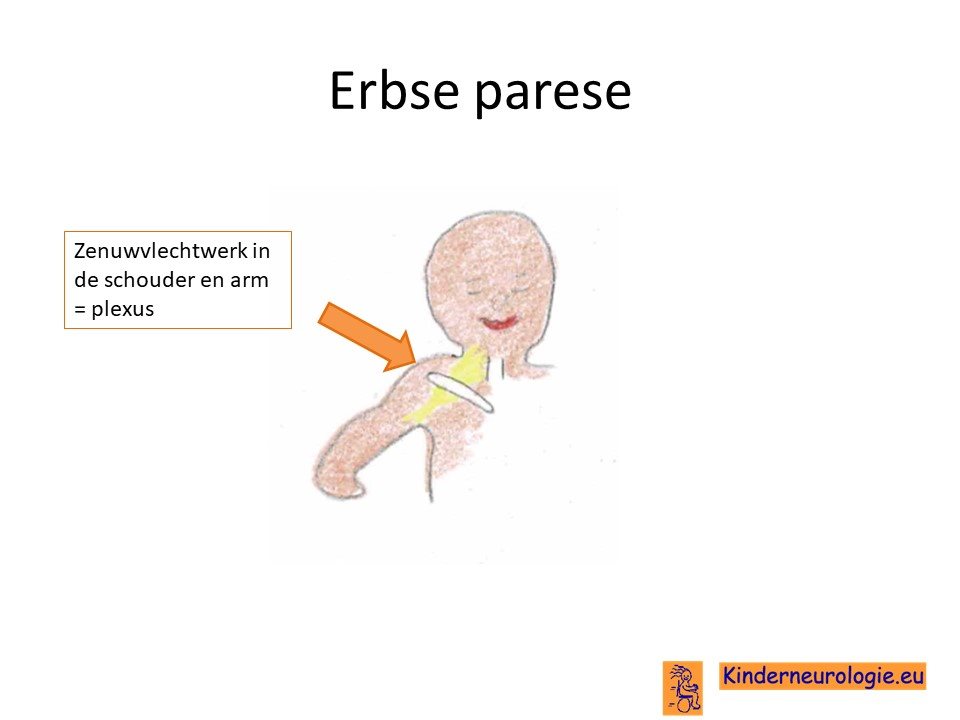 Erbse parese

Zenuwvlechtwerk in de schouder en arm = plexus

Kinderneurologie.eu